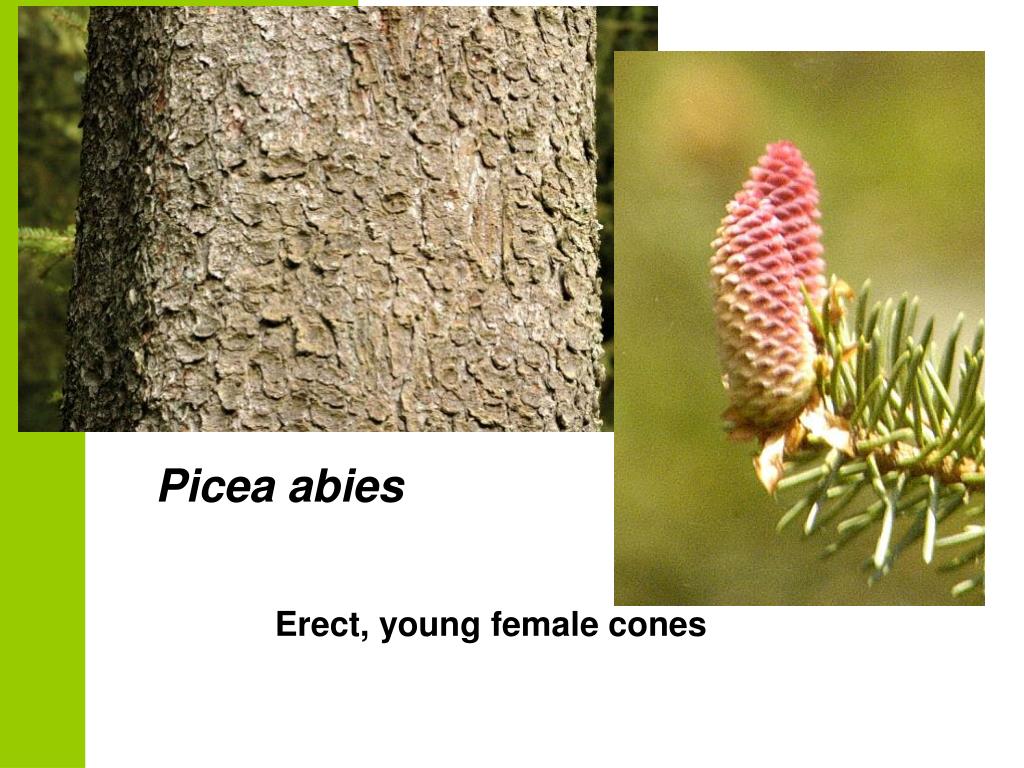 Picea abies

Erect, young female cones